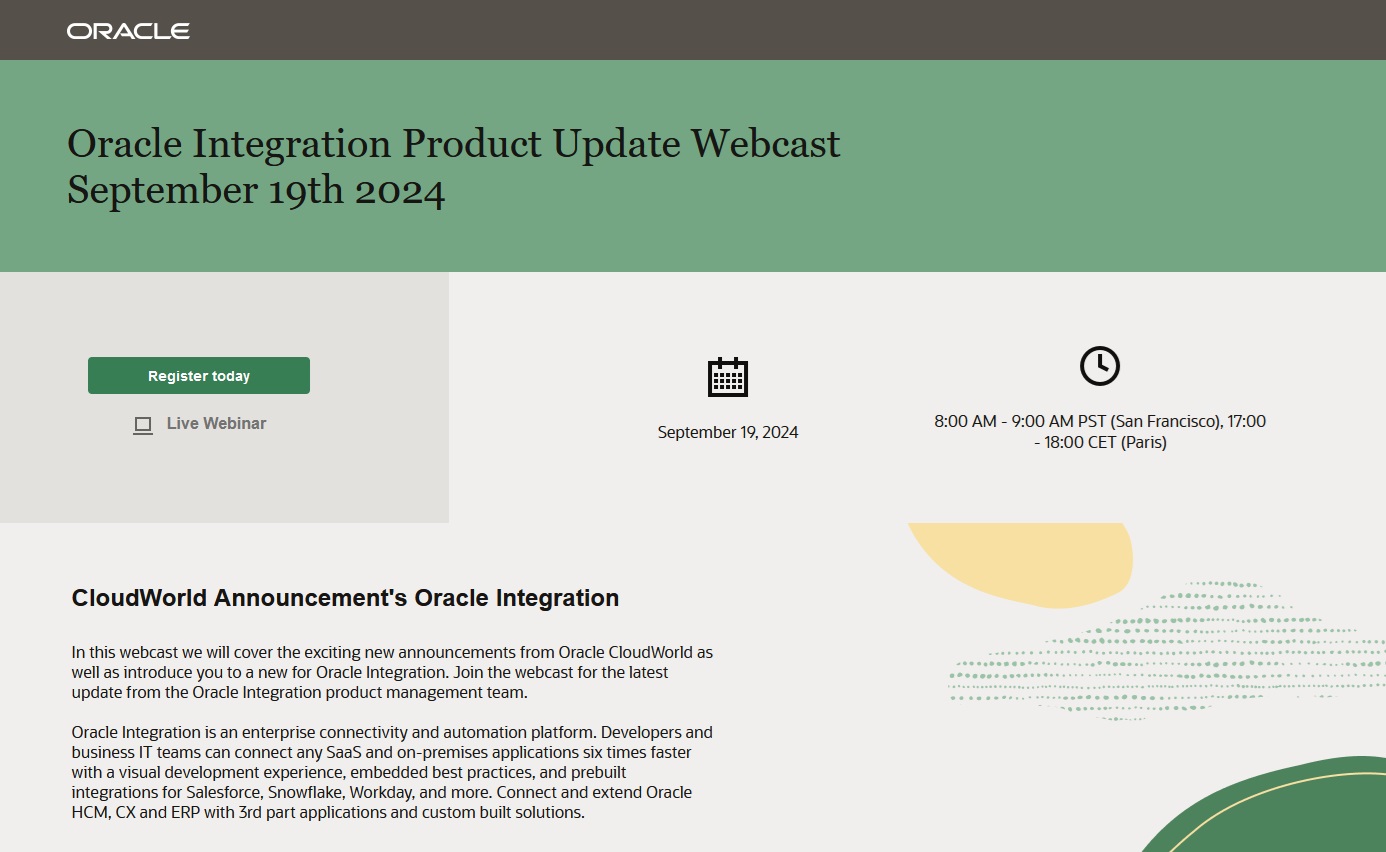 ORACLE

Oracle Integration Product Update Webcast September 19th 2024

Register today

Live Webinar

September 19, 2024

8:00 AM - 9:00 AM PST (San Francisco), 17:00 - 18:00 CET (Paris)

CloudWorld Announcement's Oracle Integration

In this webcast we will cover the exciting new announcements from Oracle CloudWorld as well as introduce you to a new for Oracle Integration. Join the webcast for the latest update from the Oracle Integration product management team.

Oracle Integration is an enterprise connectivity and automation platform. Developers and business IT teams can connect any SaaS and on-premises applications six times faster with a visual development experience, embedded best practices, and prebuilt integrations for Salesforce, Snowflake, Workday, and more. Connect and extend Oracle HCM, CX and ERP with 3rd part applications and custom built solutions.